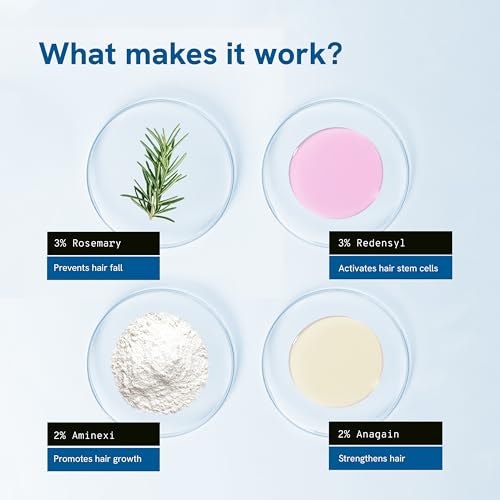 What makes it work?

3% Rosemary

Prevents hair fall

3% Redensyl

Activates hair stem cells

2% Aminexi

Promotes hair growth

2% Anagain

Strengthens hair